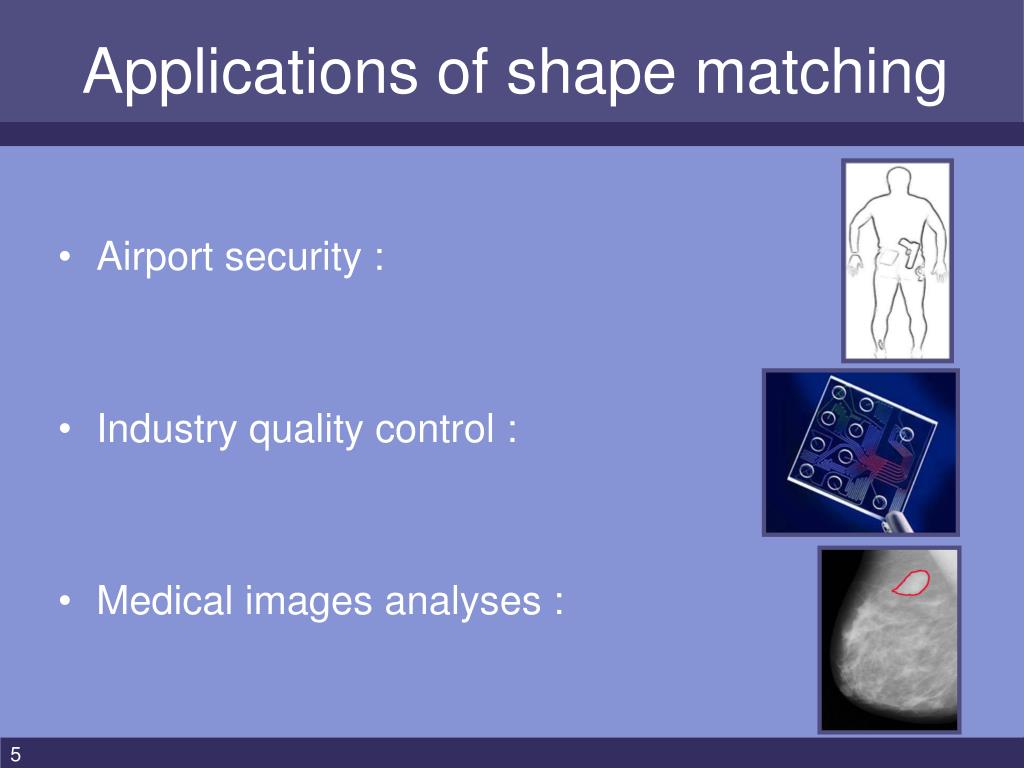 Applications of shape matching

• Airport security :

• Industry quality control :

• Medical images analyses :

5